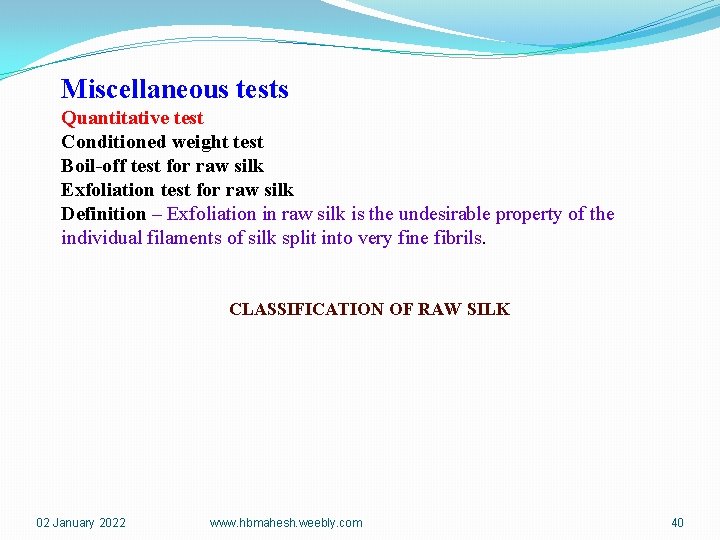 Miscellaneous tests
Quantitative test
Conditioned weight test
Boil-off test for raw silk
Exfoliation test for raw silk
Definition – Exfoliation in raw silk is the undesirable property of the individual filaments of silk split into very fine fibrils.

CLASSIFICATION OF RAW SILK

02 January 2022 www.hbmahesh.weebly.com 40